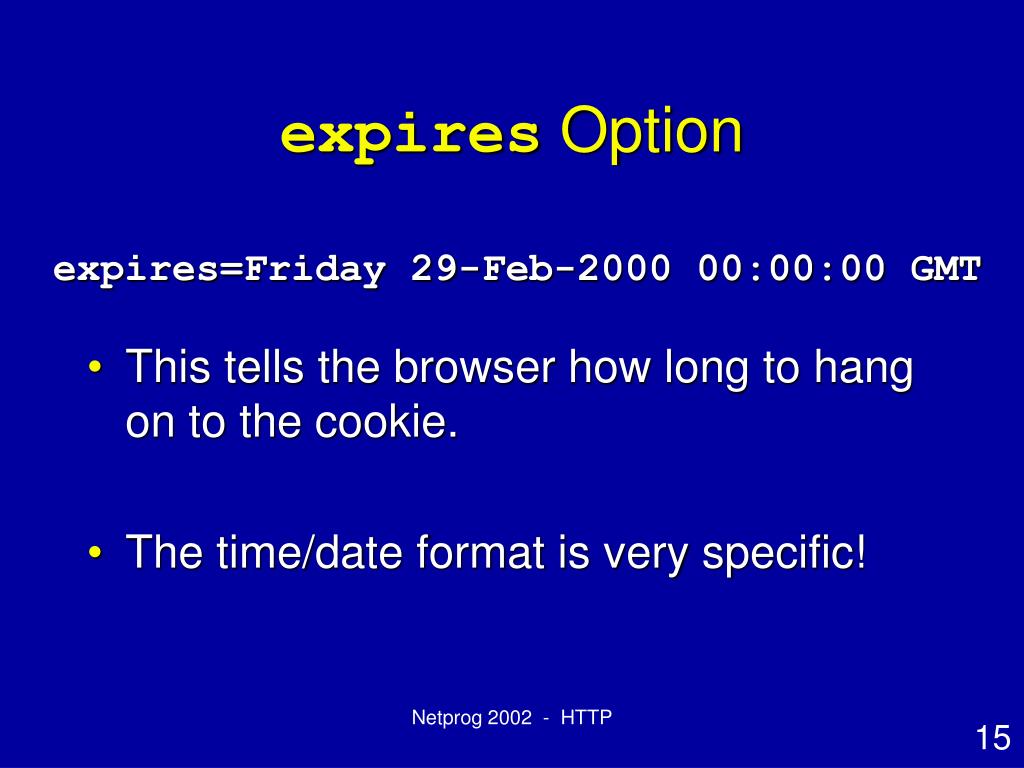 expires Option

expires=Friday 29-Feb-2000 00:00:00 GMT

• This tells the browser how long to hang on to the cookie.

• The time/date format is very specific!

Netprog 2002 - HTTP

15